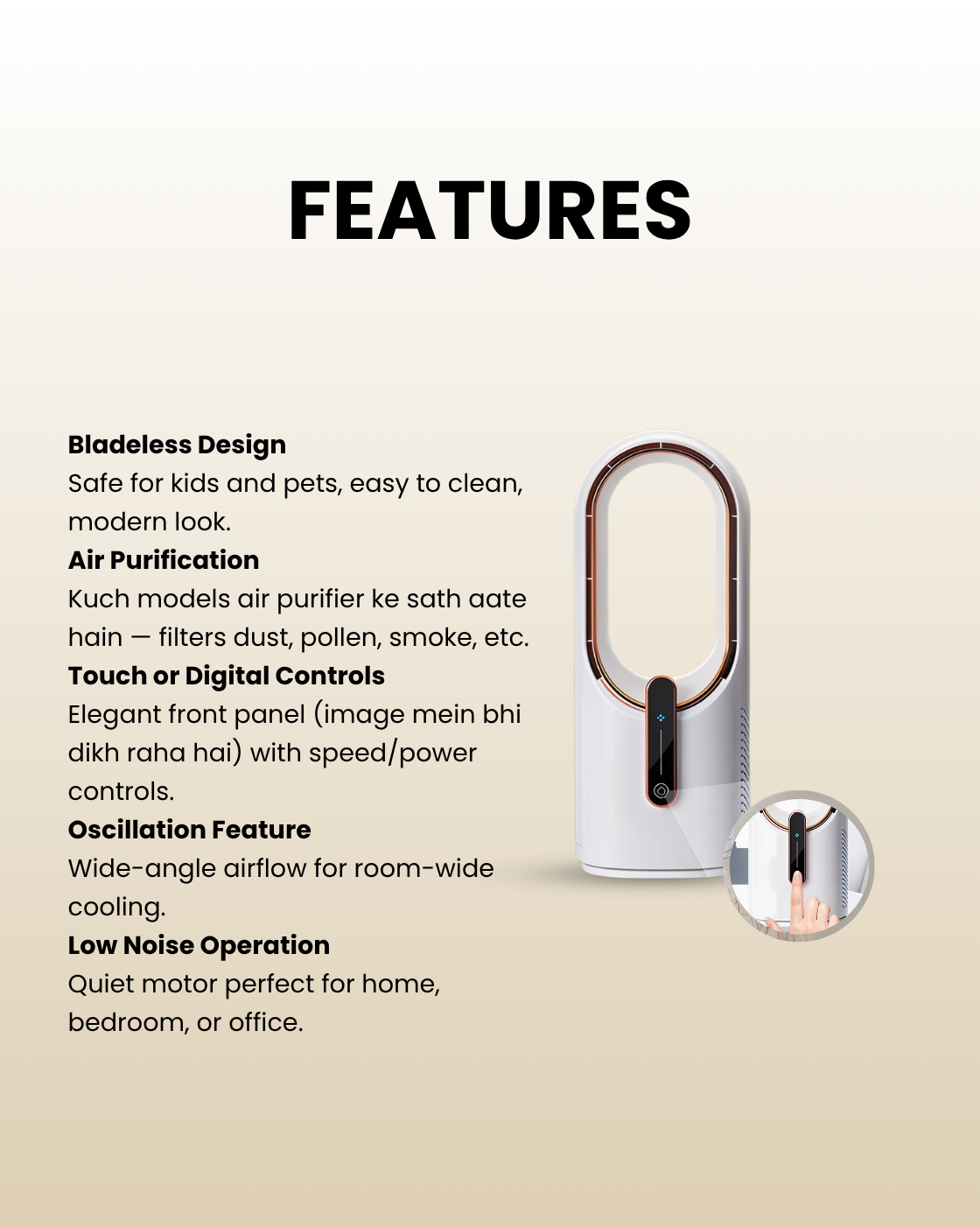 FEATURES

Bladeless Design
Safe for kids and pets, easy to clean, modern look.

Air Purification
Kuch models air purifier ke sath aate hain — filters dust, pollen, smoke, etc.

Touch or Digital Controls
Elegant front panel (image mein bhi dikh raha hai) with speed/power controls.

Oscillation Feature
Wide-angle airflow for room-wide cooling.

Low Noise Operation
Quiet motor perfect for home, bedroom, or office.